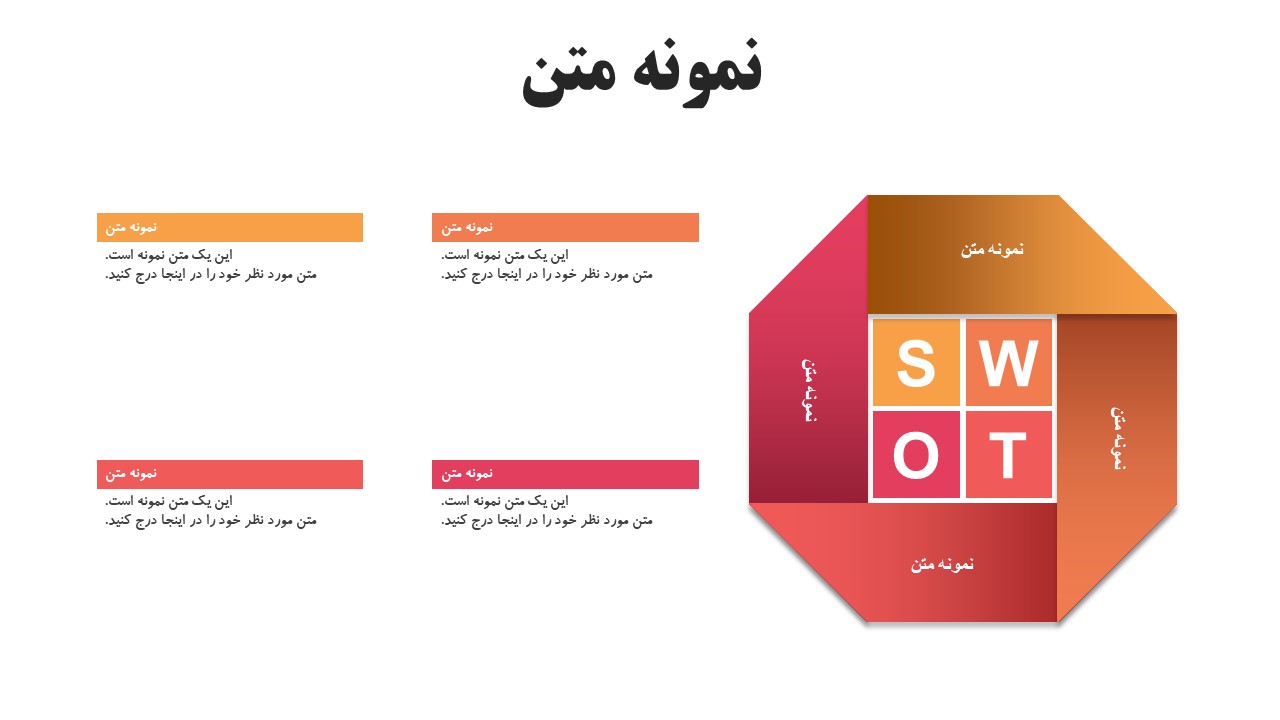 نمونه متن

نمونه متن
این یک متن نمونه است.
متن مورد نظر خود را در اینجا درج کنید.

نمونه متن
این یک متن نمونه است.
متن مورد نظر خود را در اینجا درج کنید.

نمونه متن
این یک متن نمونه است.
متن مورد نظر خود را در اینجا درج کنید.

نمونه متن
این یک متن نمونه است.
متن مورد نظر خود را در اینجا درج کنید.

نمونه متن
نمونه متن
S W
O T
نمونه متن
نمونه متن